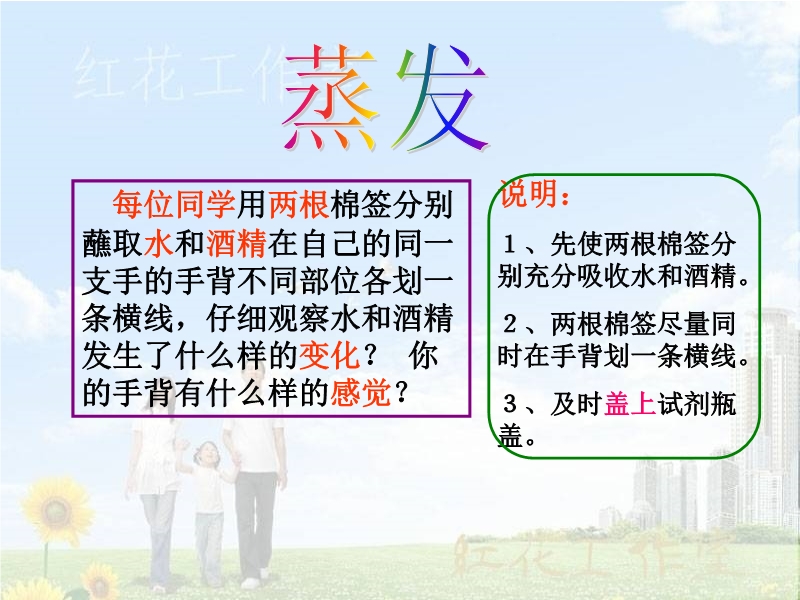 红花工作

蒸发

每位同学用两根棉签分别蘸取水和酒精在自己的同一支手的手背不同部位各划一条横线，仔细观察水和酒精发生了什么样的变化？ 你的手背有什么样的感觉？

说明：

1、先使两根棉签分别充分吸收水和酒精。

2、两根棉签尽量同时在手背划一条横线。

3、及时盖上试剂瓶盖。

红花工作室